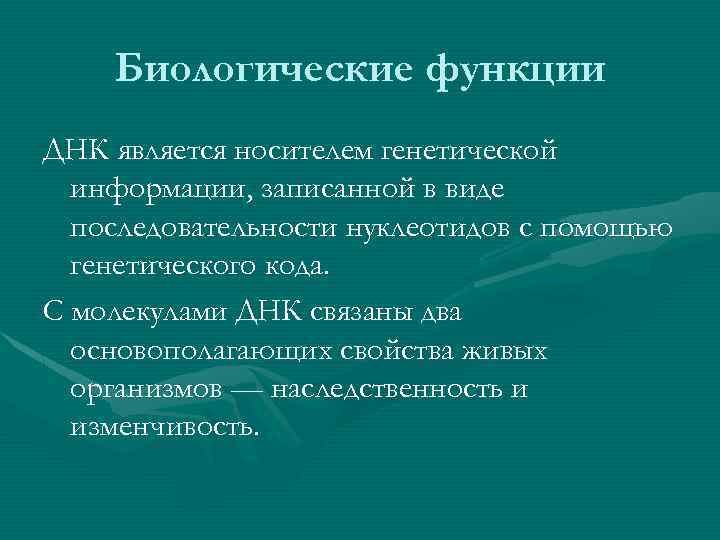 Биологические функции

ДНК является носителем генетической информации, записанной в виде последовательности нуклеотидов с помощью генетического кода.

С молекулами ДНК связаны два основополагающих свойства живых организмов — наследственность и изменчивость.